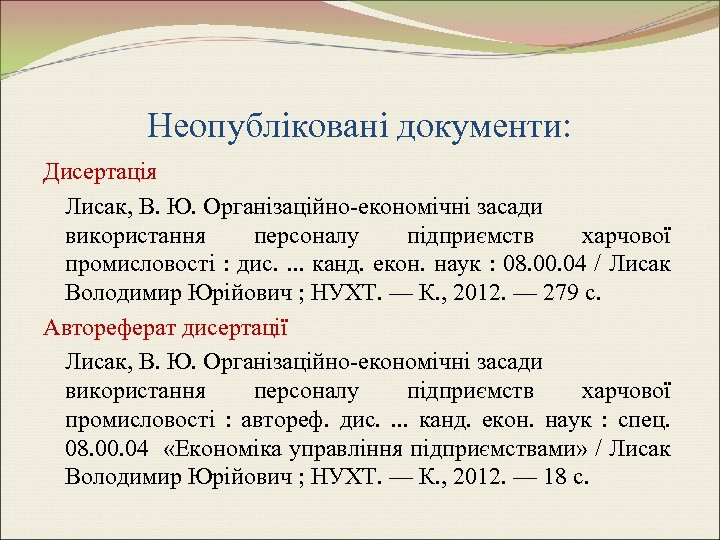 Неопубліковані документи:

Дисертація

Лисак, В. Ю. Організаційно-економічні засади використання персоналу підприємств харчової промисловості : дис. ... канд. екон. наук : 08.00.04 / Лисак Володимир Юрійович ; НУХТ. — К., 2012. — 279 с.

Автореферат дисертації

Лисак, В. Ю. Організаційно-економічні засади використання персоналу підприємств харчової промисловості : автореф. дис. ... канд. екон. наук : спец. 08.00.04 «Економіка управління підприємствами» / Лисак Володимир Юрійович ; НУХТ. — К., 2012. — 18 с.